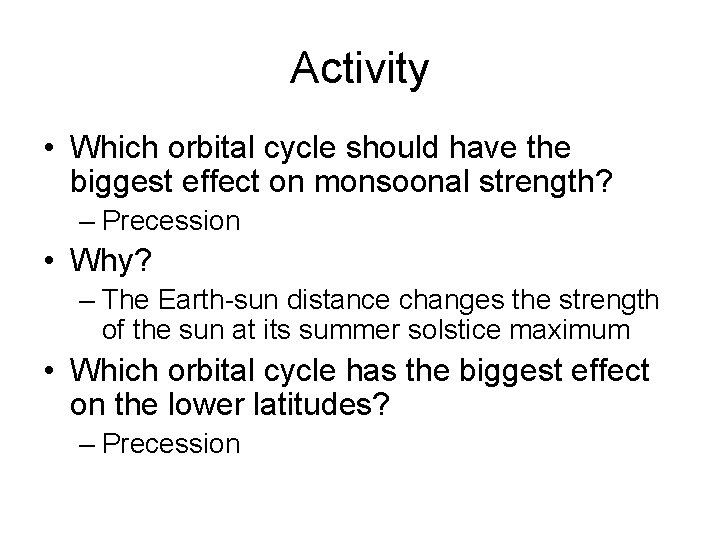 Activity

• Which orbital cycle should have the biggest effect on monsoonal strength?
– Precession

• Why?
– The Earth-sun distance changes the strength of the sun at its summer solstice maximum

• Which orbital cycle has the biggest effect on the lower latitudes?
– Precession